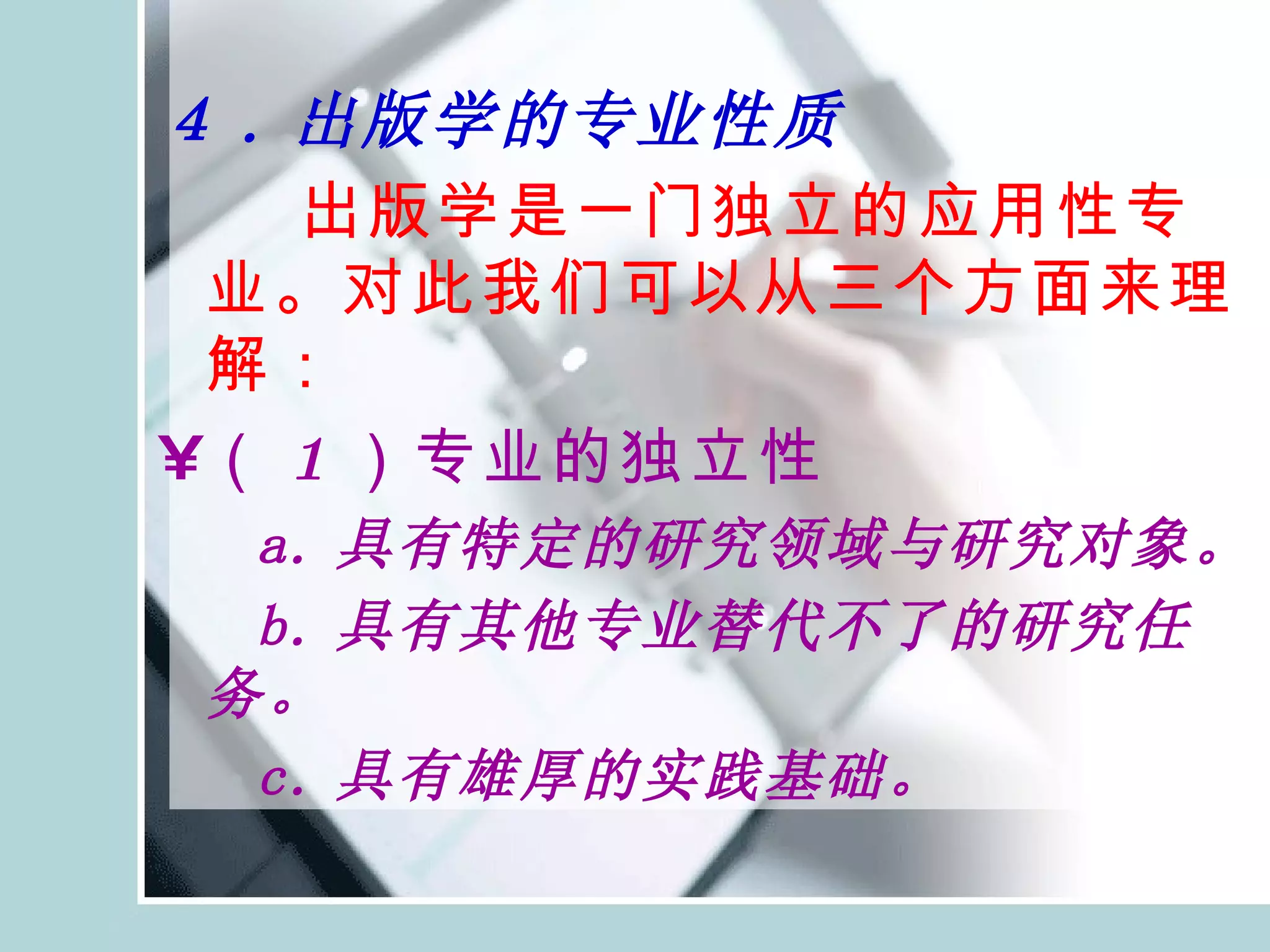 4．出版学的专业性质

出版学是一门独立的应用性专业。对此我们可以从三个方面来理解：

¥（1）专业的独立性

a. 具有特定的研究领域与研究对象。

b. 具有其他专业替代不了的研究任务。

c. 具有雄厚的实践基础。